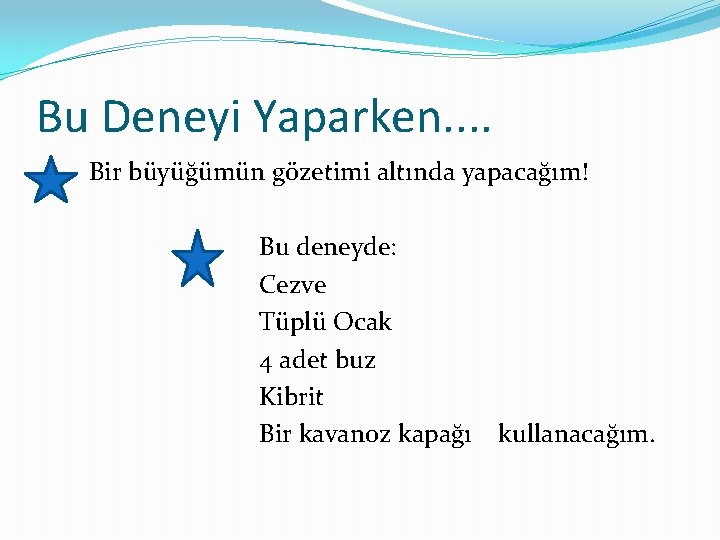 Bu Deneyi Yaparken....

Bir büyüğümün gözetimi altında yapacağım!

Bu deneyde:
Cezve
Tüplü Ocak
4 adet buz
Kibrit
Bir kavanoz kapağı kullanacağım.